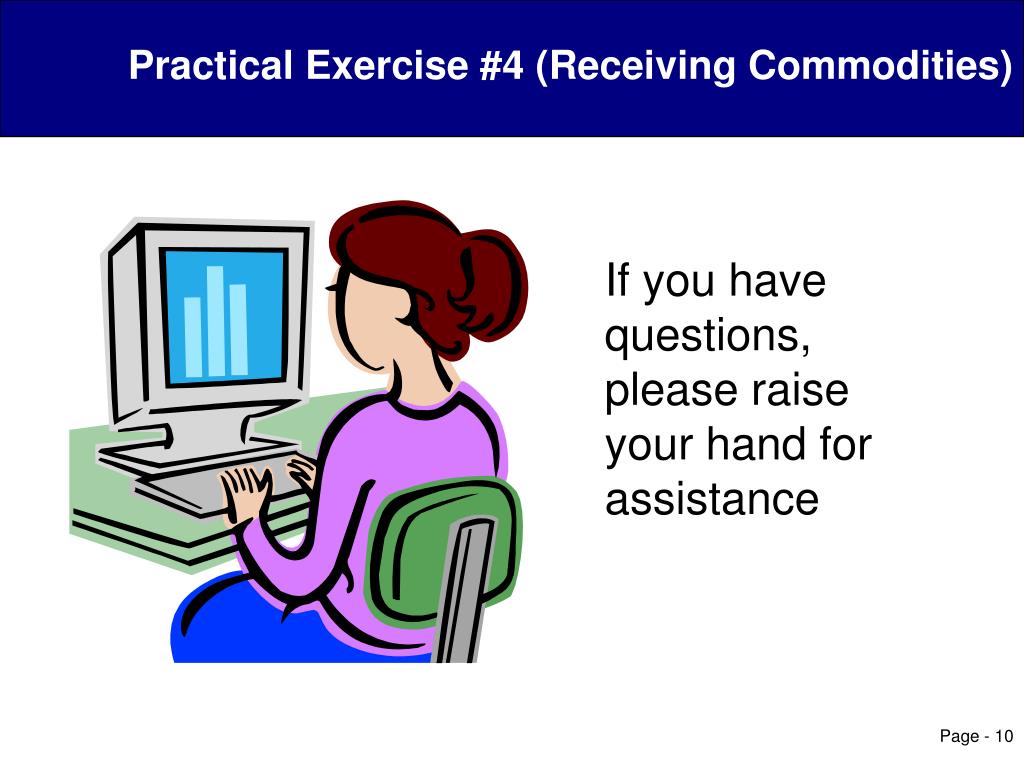 Practical Exercise #4 (Receiving Commodities)

If you have questions, please raise your hand for assistance

Page - 10